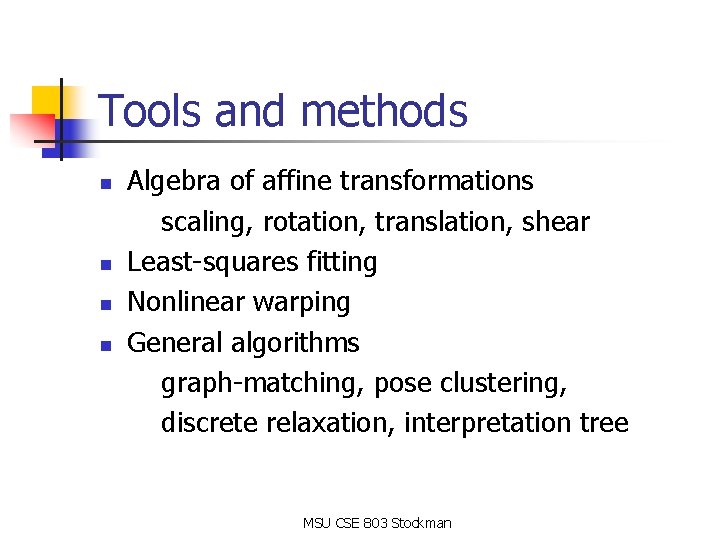 Tools and methods

- Algebra of affine transformations
  scaling, rotation, translation, shear
- Least-squares fitting
- Nonlinear warping
- General algorithms
  graph-matching, pose clustering, discrete relaxation, interpretation tree

MSU CSE 803 Stockman